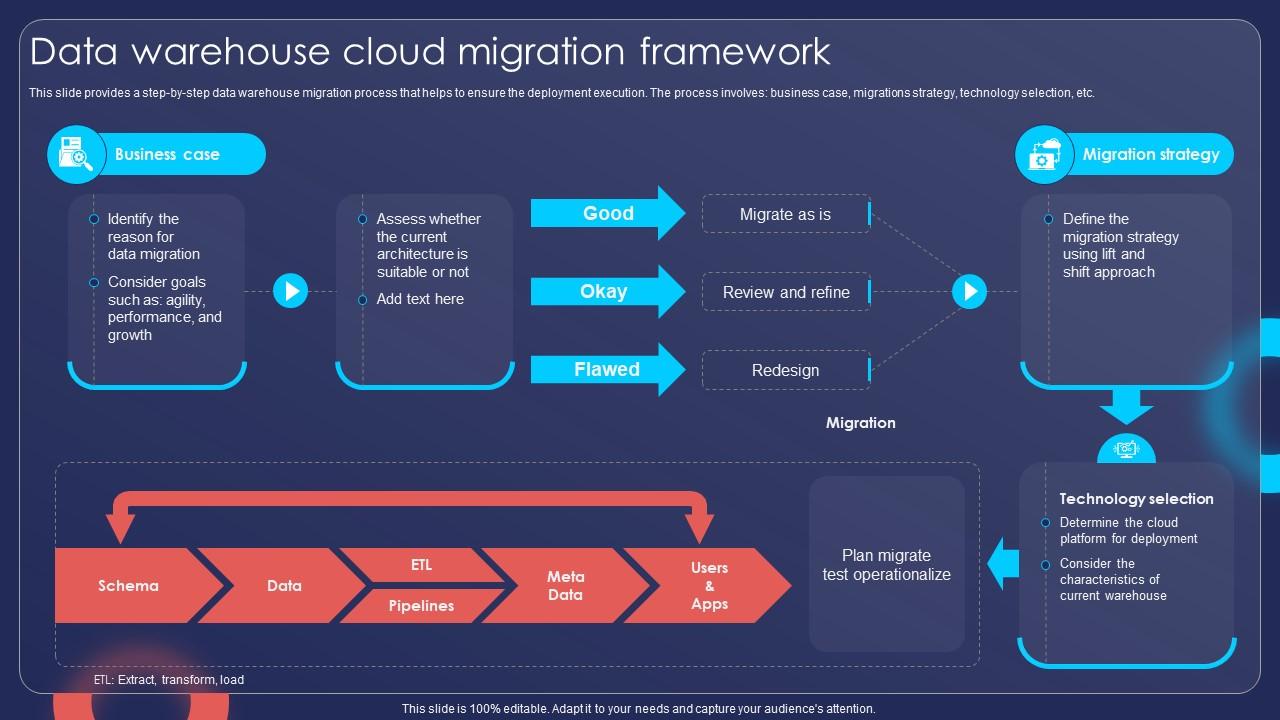 Data warehouse cloud migration framework

This slide provides a step-by-step data warehouse migration process that helps to ensure the deployment execution. The process involves: business case, migrations strategy, technology selection, etc.

Business case

Identify the reason for data migration

Consider goals such as: agility, performance, and growth

Assess whether the current architecture is suitable or not

Add text here

Good

Okay

Flawed

Migrate as is

Review and refine

Redesign

Migration strategy

Define the migration strategy using lift and shift approach

Migration

Technology selection

Determine the cloud platform for deployment

Consider the characteristics of current warehouse

Plan migrate test operationalize

Schema

Data

ETL

Pipelines

Meta Data

Users & Apps

ETL: Extract, transform, load

This slide is 100% editable. Adapt it to your needs and capture your audience's attention.